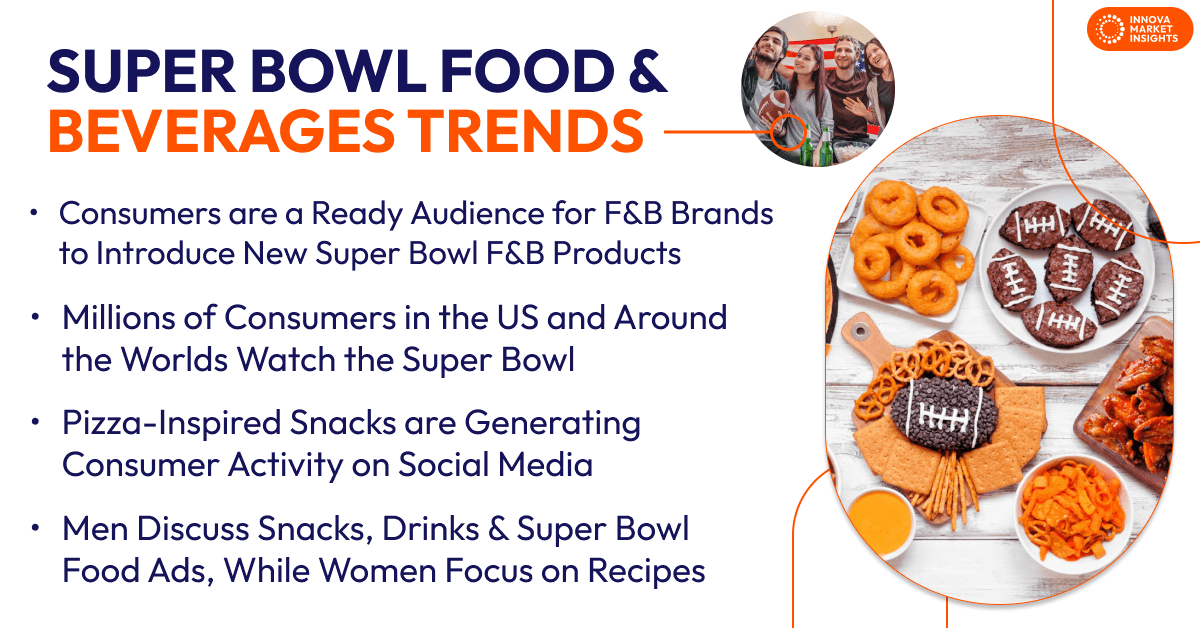 INNOVA MARKET INSIGHTS

SUPER BOWL FOOD & BEVERAGES TRENDS

• Consumers are a Ready Audience for F&B Brands to Introduce New Super Bowl F&B Products

• Millions of Consumers in the US and Around the Worlds Watch the Super Bowl

• Pizza-Inspired Snacks are Generating Consumer Activity on Social Media

• Men Discuss Snacks, Drinks & Super Bowl Food Ads, While Women Focus on Recipes